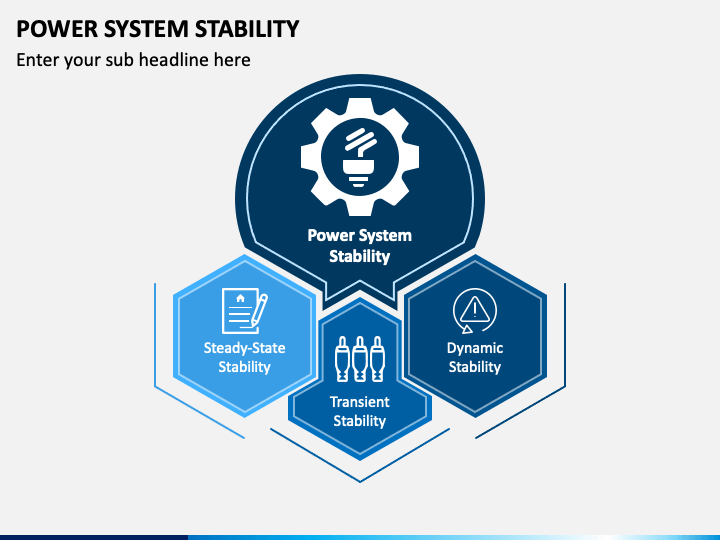 POWER SYSTEM STABILITY

Enter your sub headline here

Power System Stability

Steady-State Stability

Transient Stability

Dynamic Stability